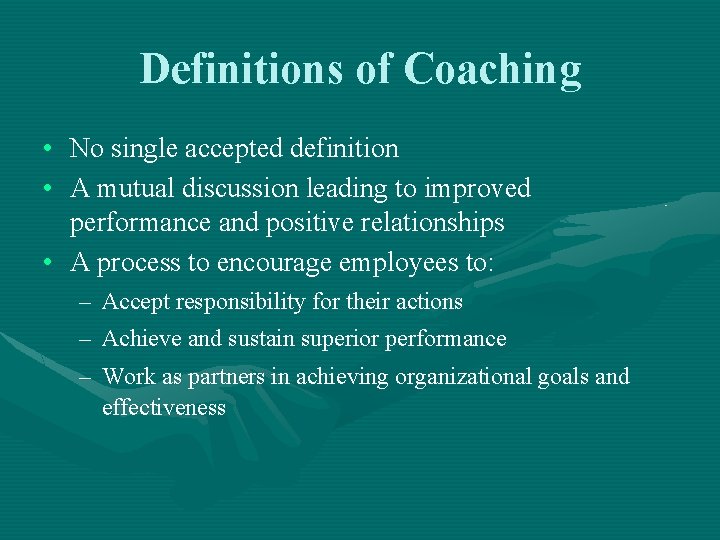 Definitions of Coaching

• No single accepted definition
• A mutual discussion leading to improved performance and positive relationships
• A process to encourage employees to:
– Accept responsibility for their actions
– Achieve and sustain superior performance
– Work as partners in achieving organizational goals and effectiveness